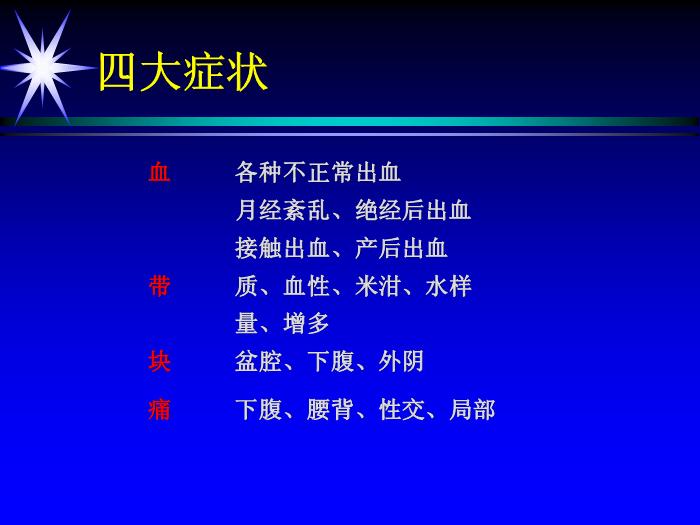 四大症状

血　各种不正常出血
月经紊乱、绝经后出血
接触出血、产后出血

带　质、血性、米泔、水样
量、增多

块　盆腔、下腹、外阴

痛　下腹、腰背、性交、局部